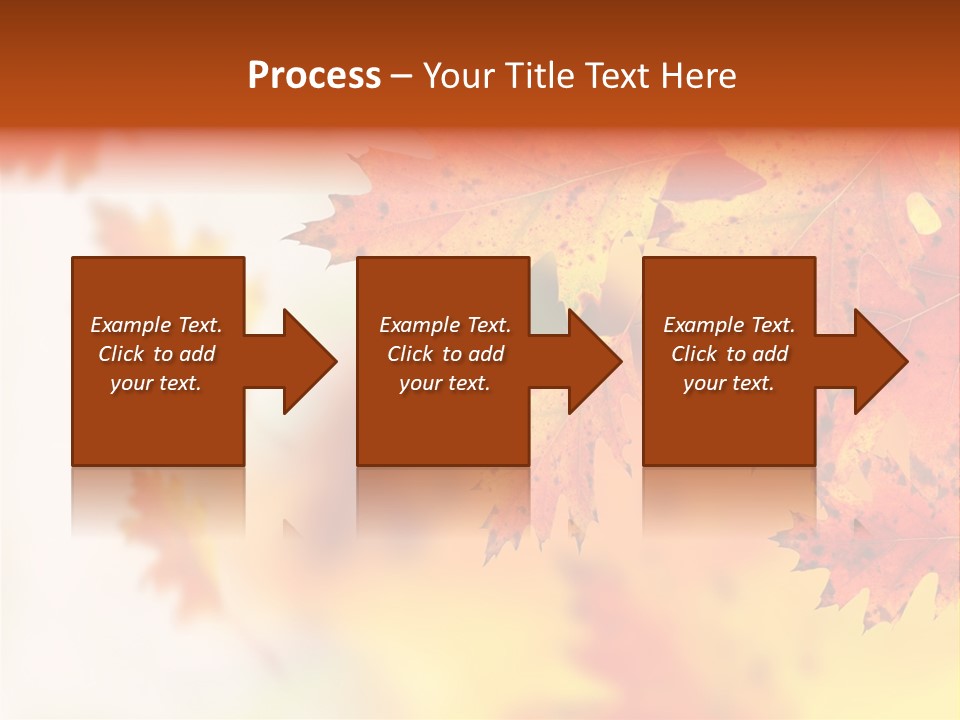 Process – Your Title Text Here

Example Text. Click to add your text.

Example Text. Click to add your text.

Example Text. Click to add your text.